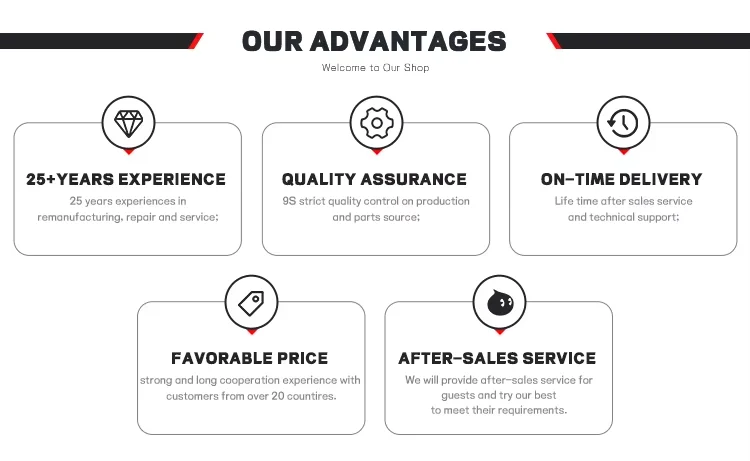 OUR ADVANTAGES
Welcome to Our Shop

25+YEARS EXPERIENCE
25 years experiences in remanufacturing, repair and service;

QUALITY ASSURANCE
9S strict quality control on production and parts source;

ON-TIME DELIVERY
Life time after sales service and technical support;

FAVORABLE PRICE
strong and long cooperation experience with customers from over 20 countires.

AFTER-SALES SERVICE
We will provide after-sales service for guests and try our best to meet their requirements.